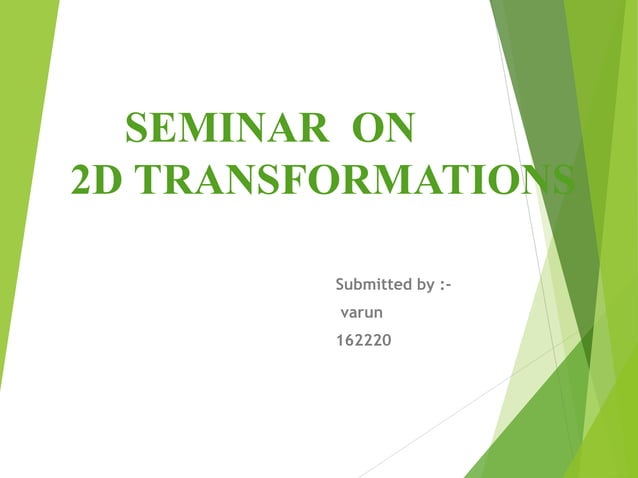 SEMINAR ON
2D TRANSFORMATIONS

Submitted by :-
varun
162220